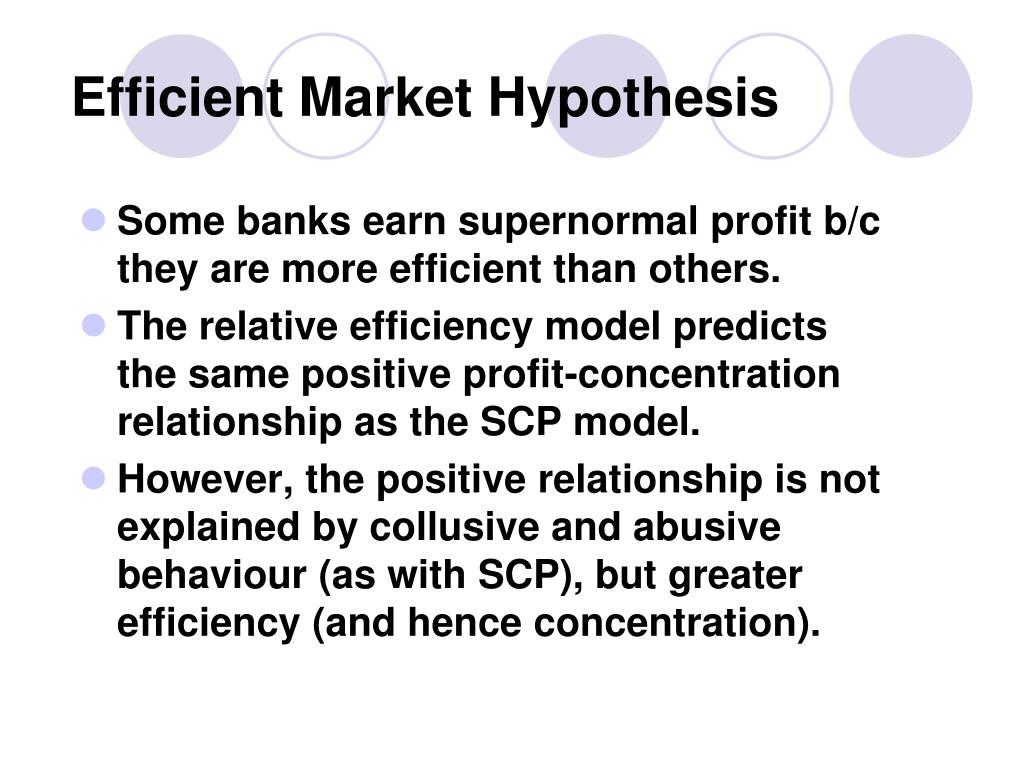 Efficient Market Hypothesis

Some banks earn supernormal profit b/c they are more efficient than others.

The relative efficiency model predicts the same positive profit-concentration relationship as the SCP model.

However, the positive relationship is not explained by collusive and abusive behaviour (as with SCP), but greater efficiency (and hence concentration).